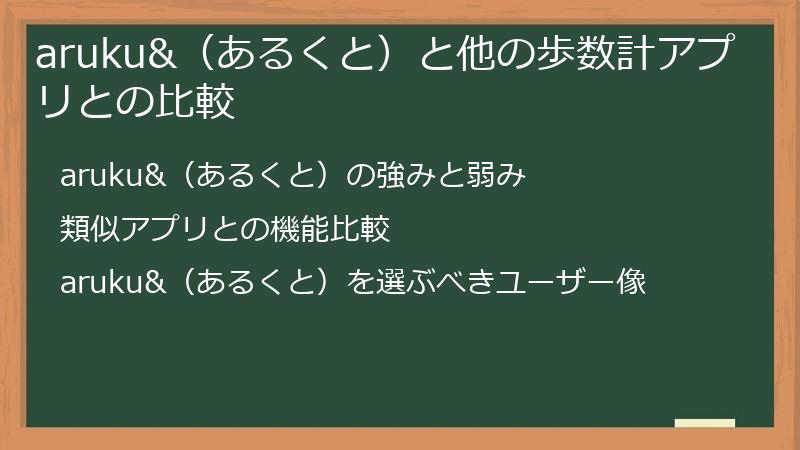 aruku&（あるくと）と他の歩数計アプリとの比較

aruku&（あるくと）の強みと弱み

類似アプリとの機能比較

aruku&（あるくと）を選ぶべきユーザー像